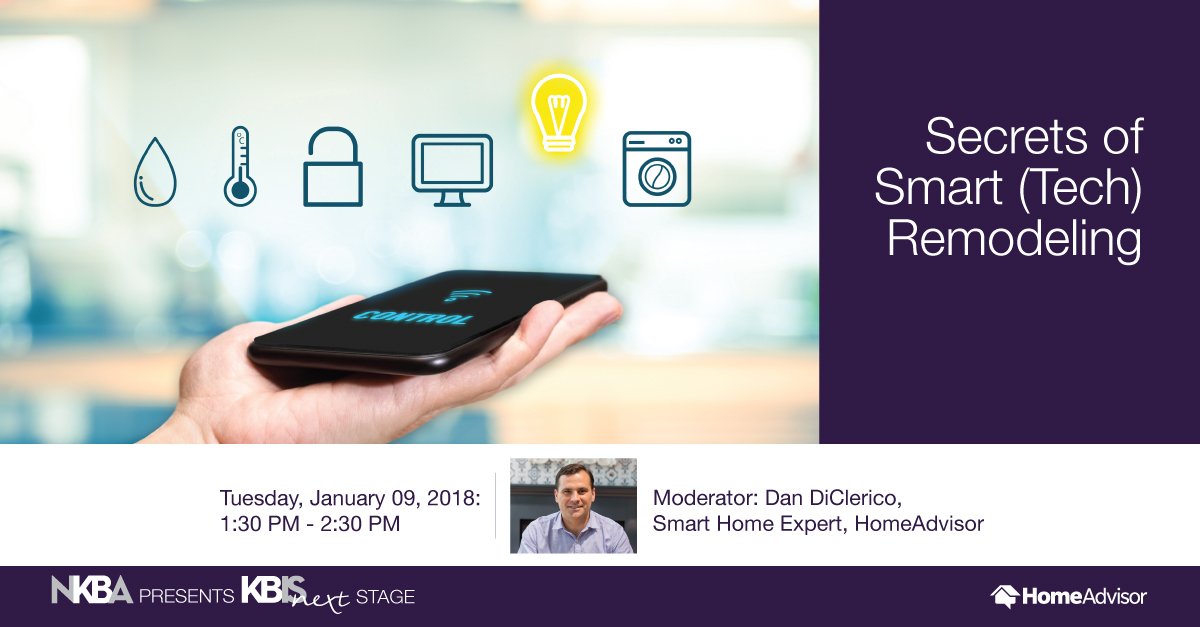 CONTROL

Secrets of Smart (Tech) Remodeling

Tuesday, January 09, 2018:
1:30 PM - 2:30 PM

Moderator: Dan DiClerico,
Smart Home Expert, HomeAdvisor

NKBA PRESENTS KBIS next STAGE

HomeAdvisor